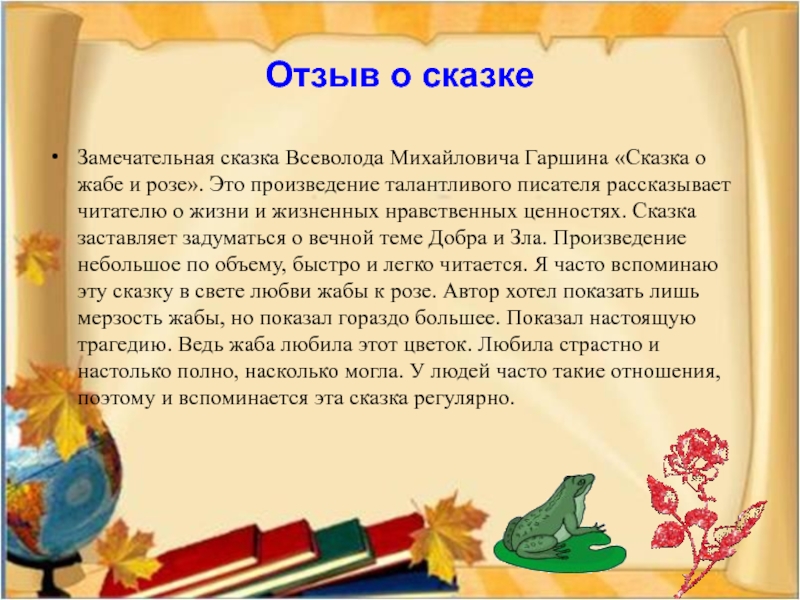 Отзыв о сказке

• Замечательная сказка Всеволода Михайловича Гаршина «Сказка о жабе и розе». Это произведение талантливого писателя рассказывает читателю о жизни и жизненных нравственных ценностях. Сказка заставляет задуматься о вечной теме Добра и Зла. Произведение небольшое по объему, быстро и легко читается. Я часто вспоминаю эту сказку в свете любви жабы к розе. Автор хотел показать лишь мерзость жабы, но показал гораздо большее. Показал настоящую трагедию. Ведь жаба любила этот цветок. Любила страстно и настолько полно, насколько могла. У людей часто такие отношения, поэтому и вспоминается эта сказка регулярно.